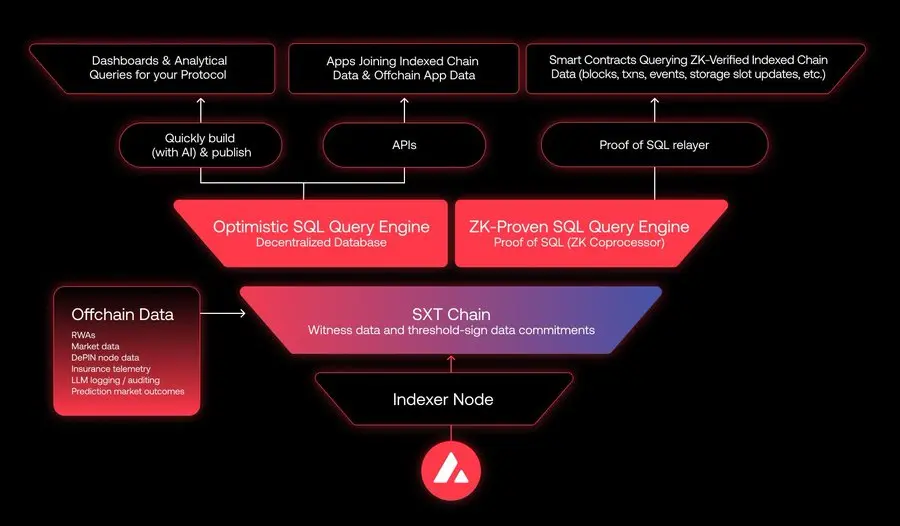 Dashboards & Analytical Queries for your Protocol

Apps Joining Indexed Chain Data & Offchain App Data

Smart Contracts Querying ZK-Verified Indexed Chain Data (blocks, txns, events, storage slot updates, etc.)

Quickly build (with AI) & publish

APIs

Proof of SQL relayer

Optimistic SQL Query Engine
Decentralized Database

ZK-Proven SQL Query Engine
Proof of SQL (ZK Coprocessor)

Offchain Data
RWAs
Market data
DePIN node data
Insurance telemetry
LLM logging / auditing
Prediction market outcomes

SXT Chain
Witness data and threshold-sign data commitments

Indexer Node